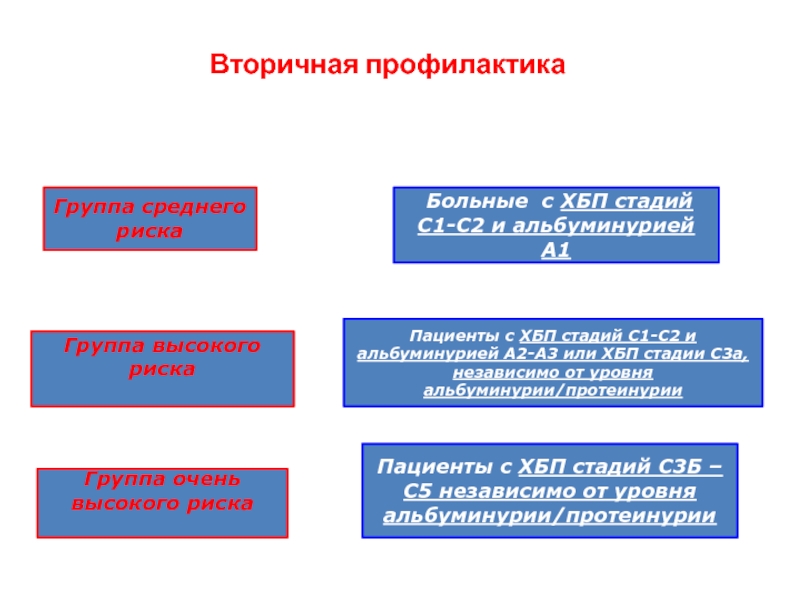 Вторичная профилактика

Группа среднего риска

Больные с ХБП стадий С1-С2 и альбуминурией А1

Группа высокого риска

Пациенты с ХБП стадий С1-С2 и альбуминурией А2-А3 или ХБП стадии С3а, независимо от уровня альбуминурии/протеинурии

Группа очень высокого риска

Пациенты с ХБП стадий С3Б – С5 независимо от уровня альбуминурии/протеинурии